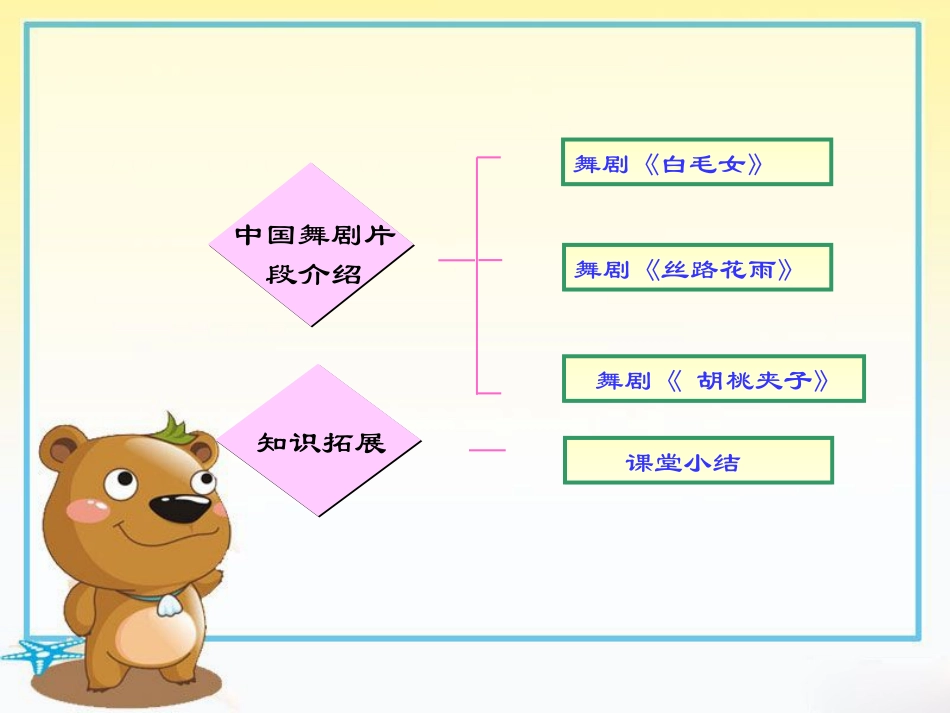 中国舞剧片段介绍

舞剧《白毛女》

舞剧《丝路花雨》

舞剧《 胡桃夹子》

知识拓展

课堂小结